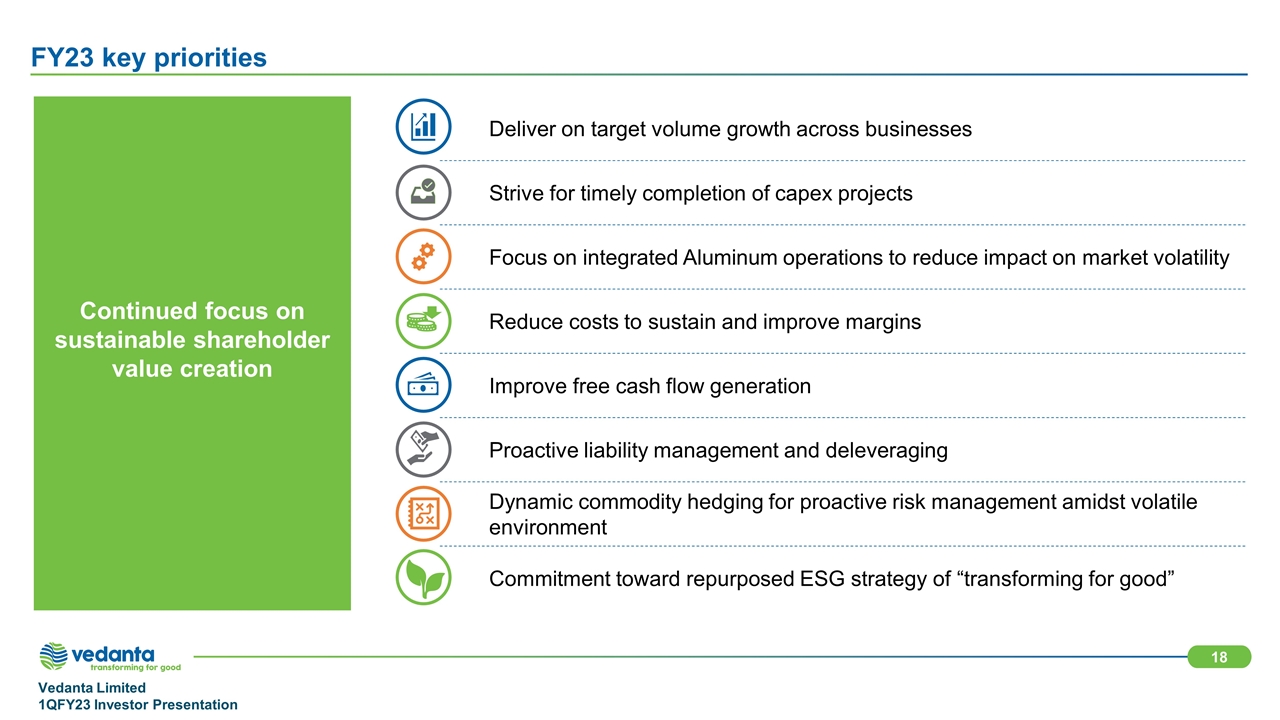 FY23 key priorities

Continued focus on sustainable shareholder value creation

Deliver on target volume growth across businesses

Strive for timely completion of capex projects

Focus on integrated Aluminum operations to reduce impact on market volatility

Reduce costs to sustain and improve margins

Improve free cash flow generation

Proactive liability management and deleveraging

Dynamic commodity hedging for proactive risk management amidst volatile environment

Commitment toward repurposed ESG strategy of “transforming for good”

vedanta
transforming for good

18

Vedanta Limited
1QFY23 Investor Presentation